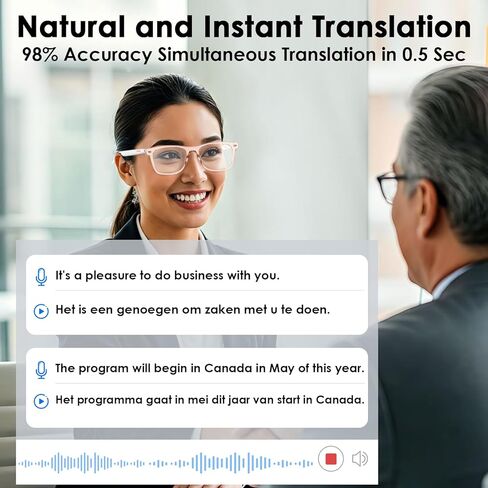 Natural and Instant Translation
98% Accuracy Simultaneous Translation in 0.5 Sec

It's a pleasure to do business with you.

Het is een genoegen om zaken met u te doen.

The program will begin in Canada in May of this year.

Het programma gaat in mei dit jaar van start in Canada.